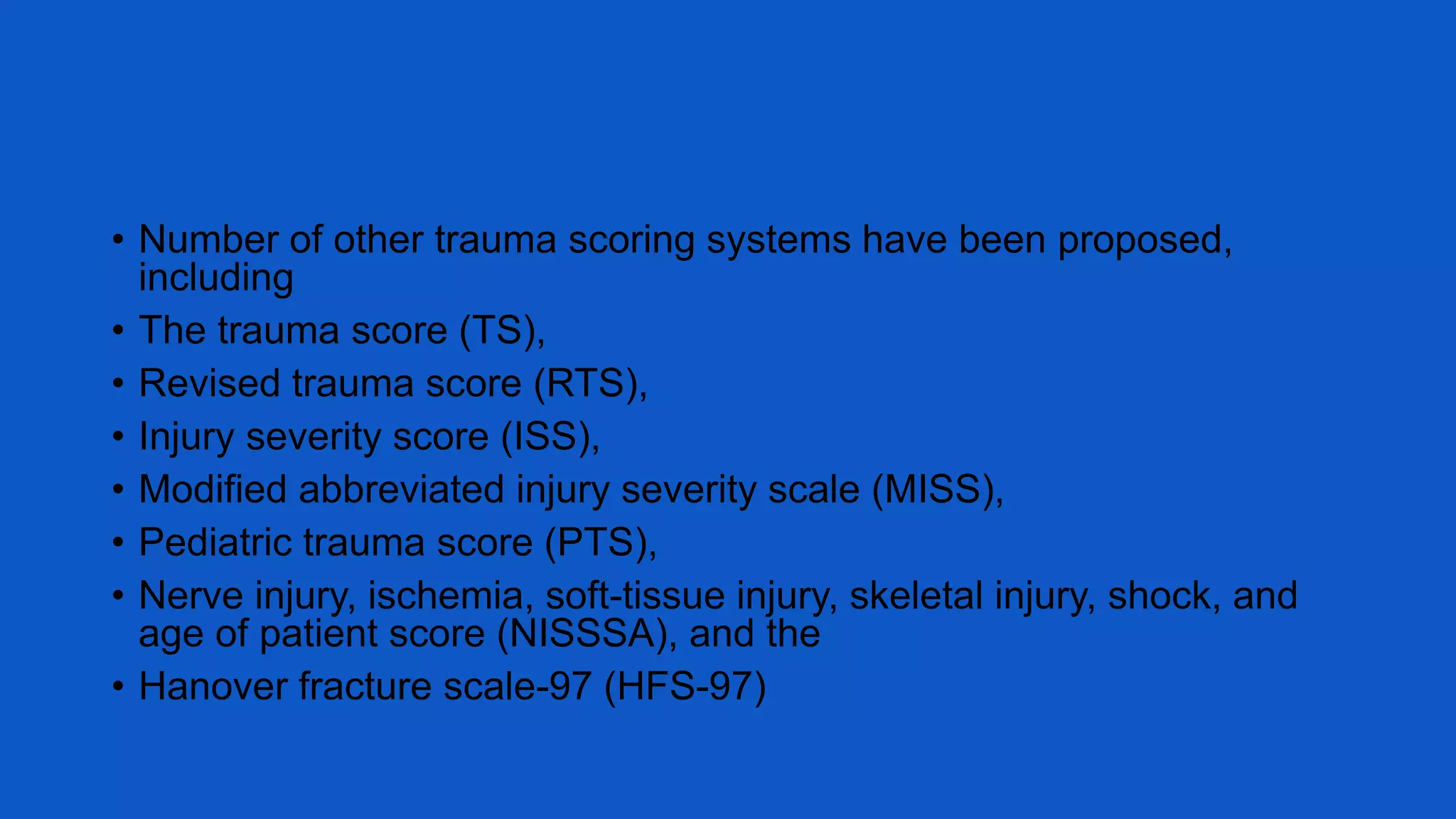 • Number of other trauma scoring systems have been proposed, including

• The trauma score (TS),

• Revised trauma score (RTS),

• Injury severity score (ISS),

• Modified abbreviated injury severity scale (MISS),

• Pediatric trauma score (PTS),

• Nerve injury, ischemia, soft-tissue injury, skeletal injury, shock, and age of patient score (NISSSA), and the

• Hanover fracture scale-97 (HFS-97)